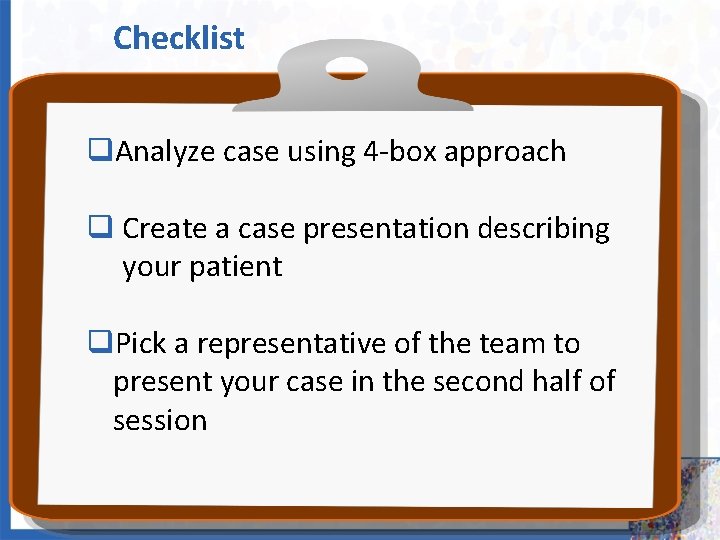 Checklist

❑Analyze case using 4-box approach

❑ Create a case presentation describing your patient

❑Pick a representative of the team to present your case in the second half of session